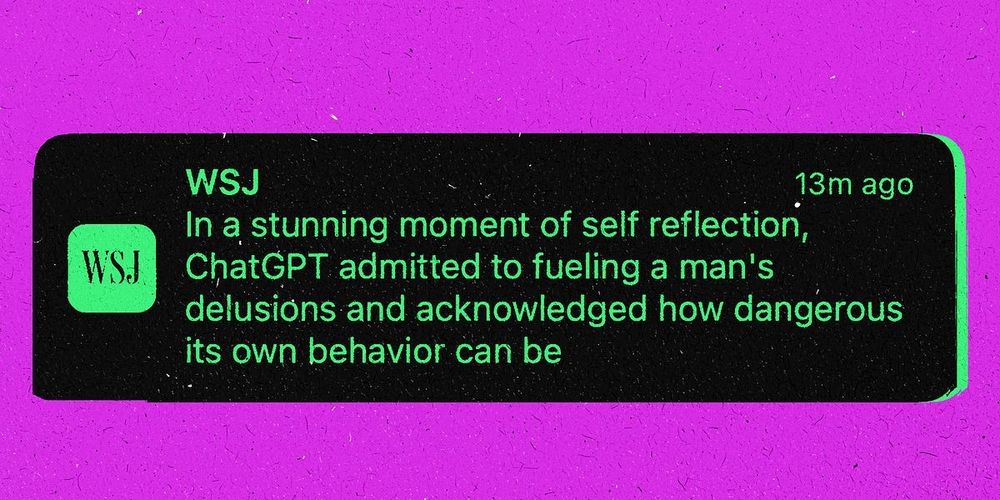 WSJ

WSJ

13m ago

In a stunning moment of self reflection, ChatGPT admitted to fueling a man's delusions and acknowledged how dangerous its own behavior can be